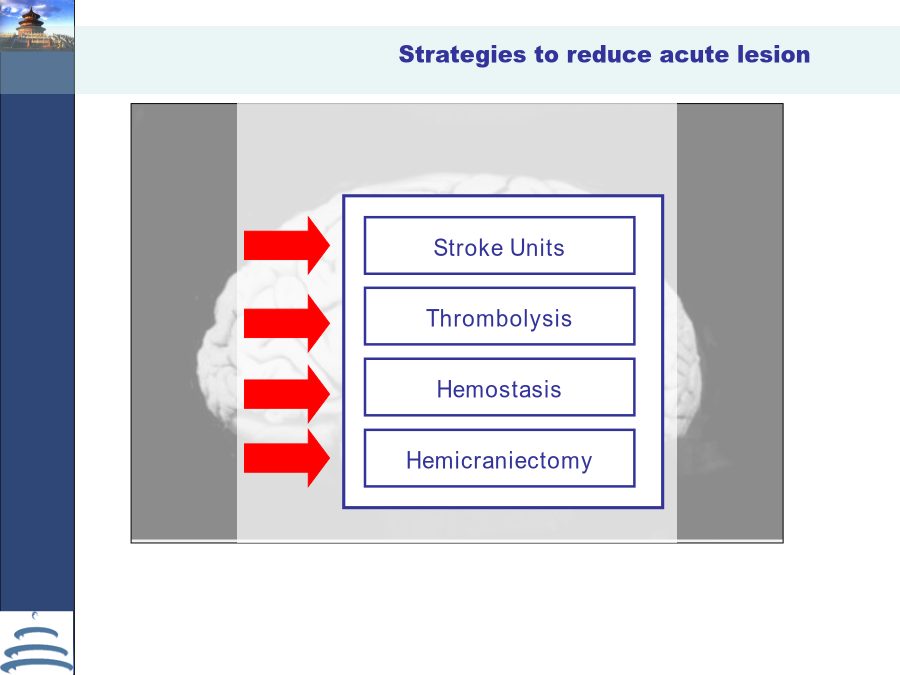 Strategies to reduce acute lesion

Stroke Units

Thrombolysis

Hemostasis

Hemicraniectomy